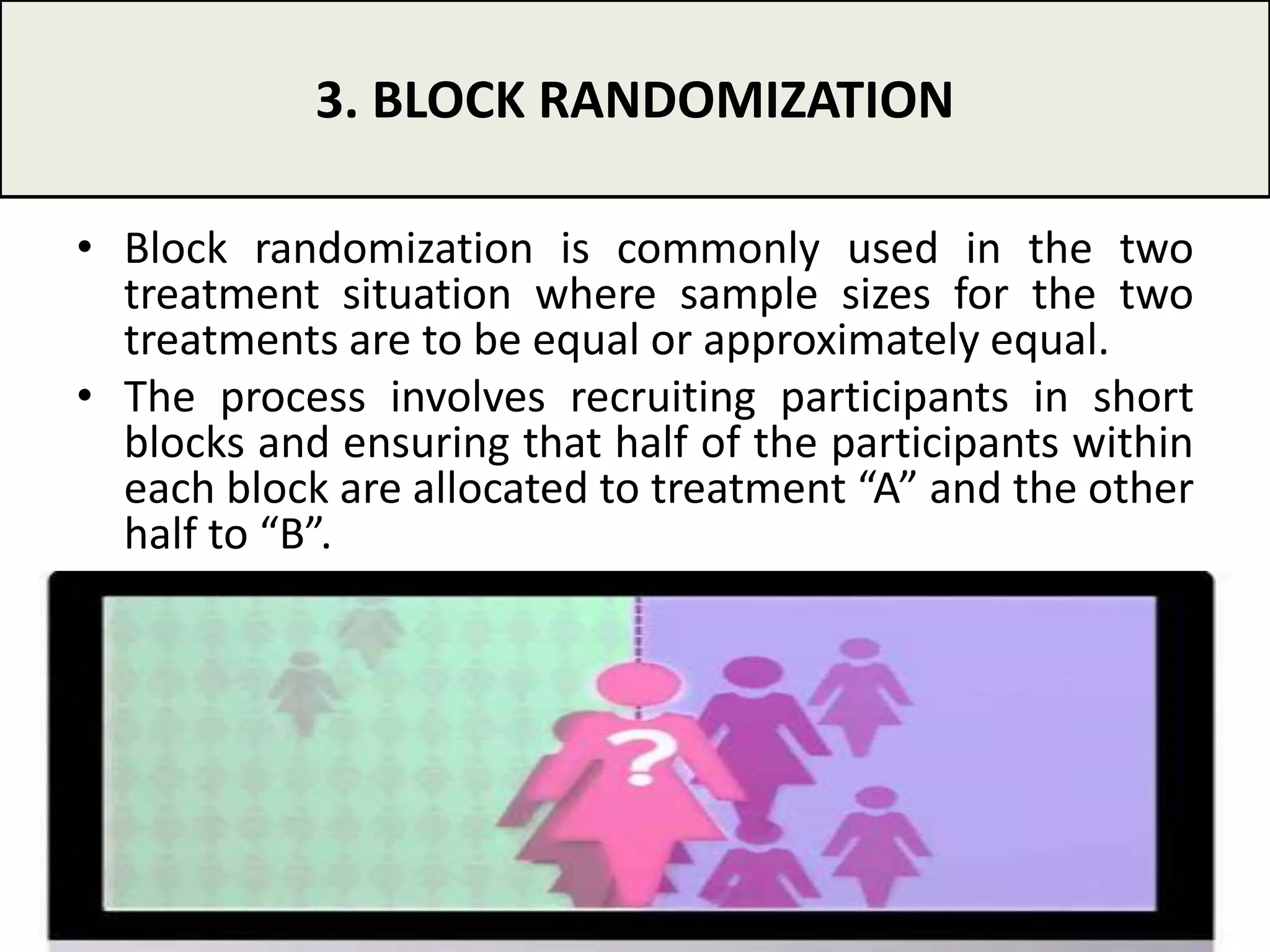 3. BLOCK RANDOMIZATION

• Block randomization is commonly used in the two treatment situation where sample sizes for the two treatments are to be equal or approximately equal.

• The process involves recruiting participants in short blocks and ensuring that half of the participants within each block are allocated to treatment “A” and the other half to “B”.

?